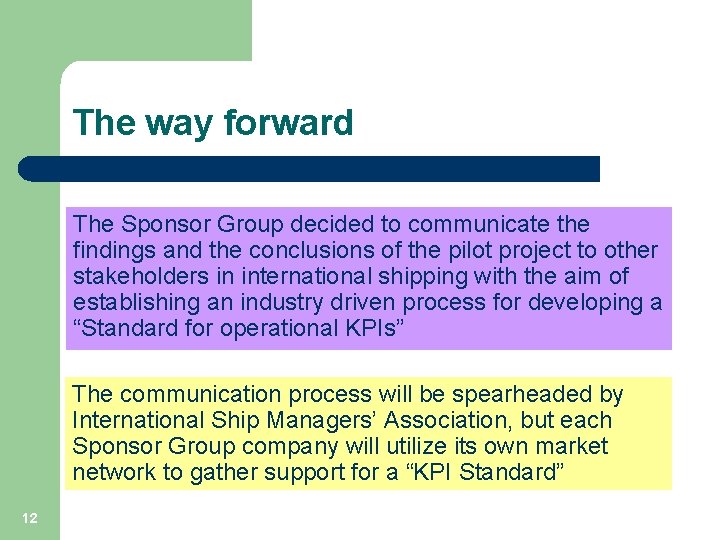 The way forward

The Sponsor Group decided to communicate the findings and the conclusions of the pilot project to other stakeholders in international shipping with the aim of establishing an industry driven process for developing a “Standard for operational KPIs”

The communication process will be spearheaded by International Ship Managers’ Association, but each Sponsor Group company will utilize its own market network to gather support for a “KPI Standard”

12